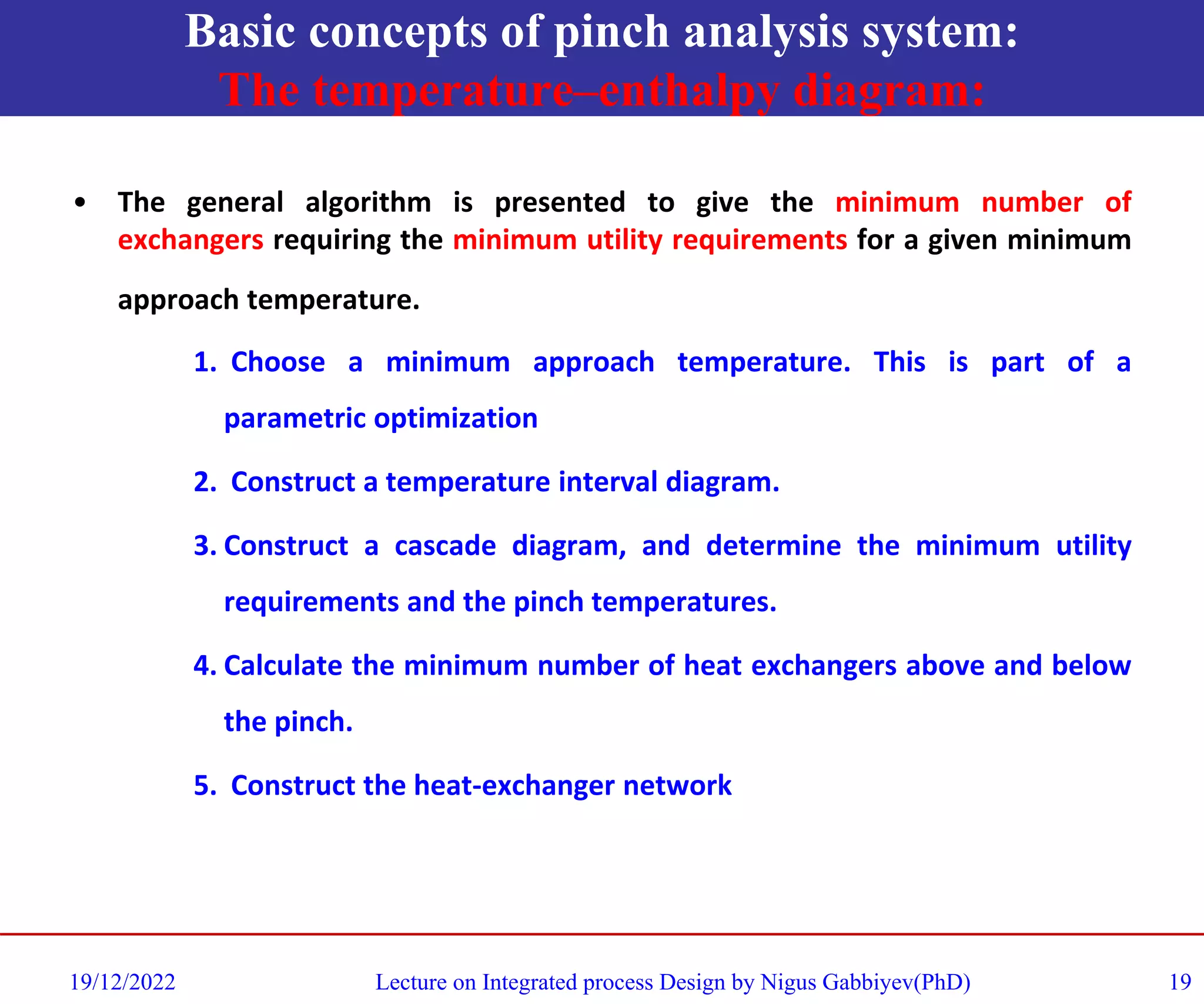 Basic concepts of pinch analysis system:
The temperature–enthalpy diagram:

• The general algorithm is presented to give the minimum number of exchangers requiring the minimum utility requirements for a given minimum approach temperature.

1. Choose a minimum approach temperature. This is part of a parametric optimization

2. Construct a temperature interval diagram.

3. Construct a cascade diagram, and determine the minimum utility requirements and the pinch temperatures.

4. Calculate the minimum number of heat exchangers above and below the pinch.

5. Construct the heat-exchanger network

19/12/2022 Lecture on Integrated process Design by Nigus Gabbiyev(PhD) 19